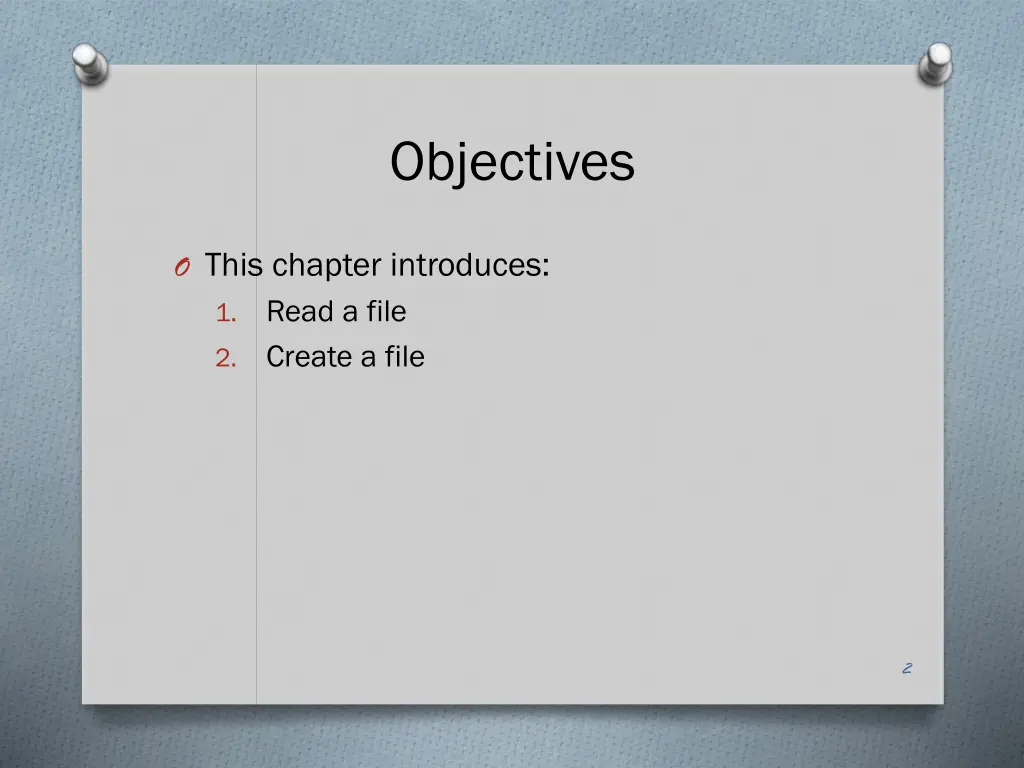 Objectives

O This chapter introduces:

1. Read a file
2. Create a file

2